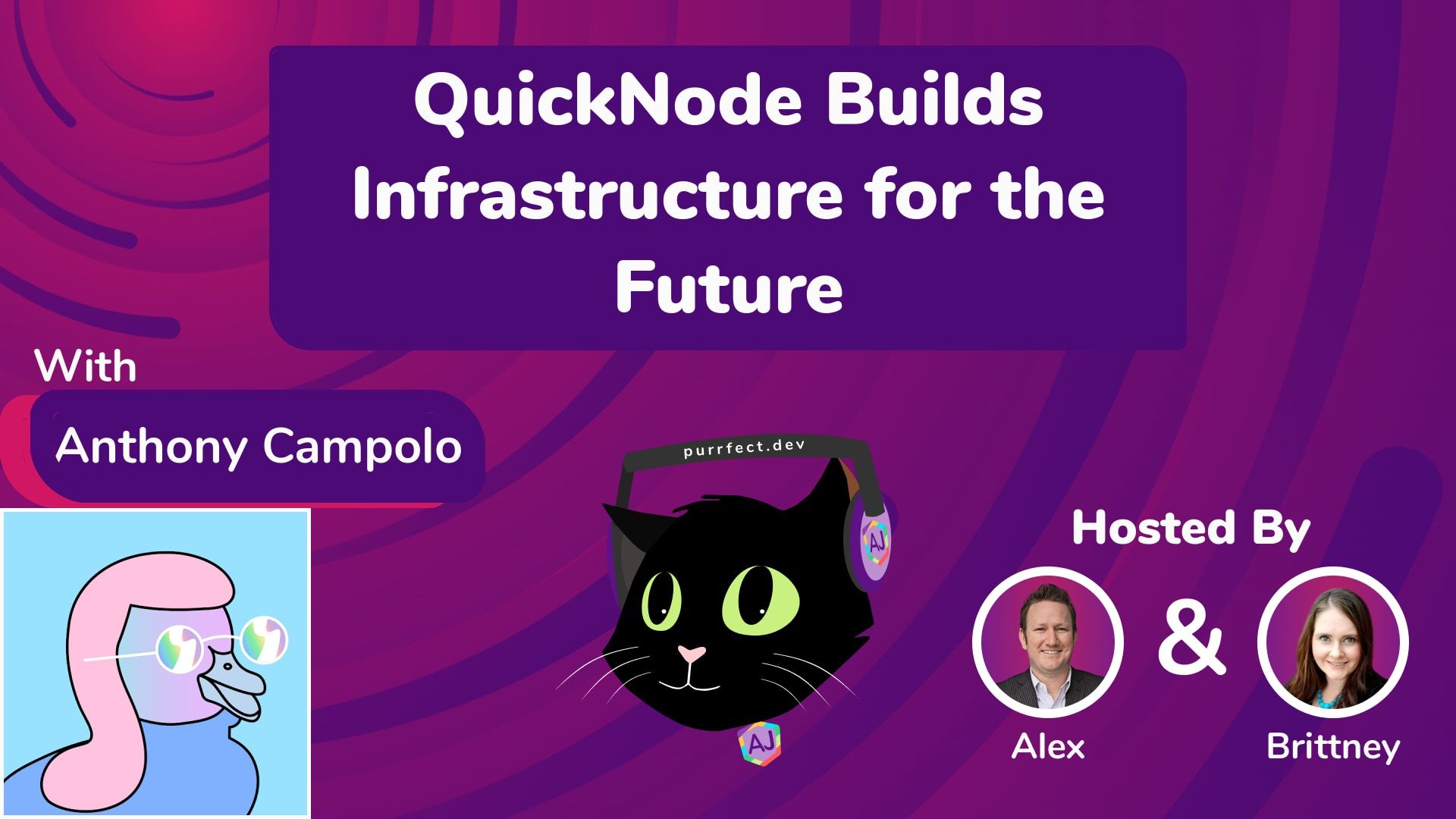 QuickNode Builds Infrastructure for the Future

With

Anthony Campolo

purrfect.dev

AJ

AJ

Hosted By

&

Alex

Brittney